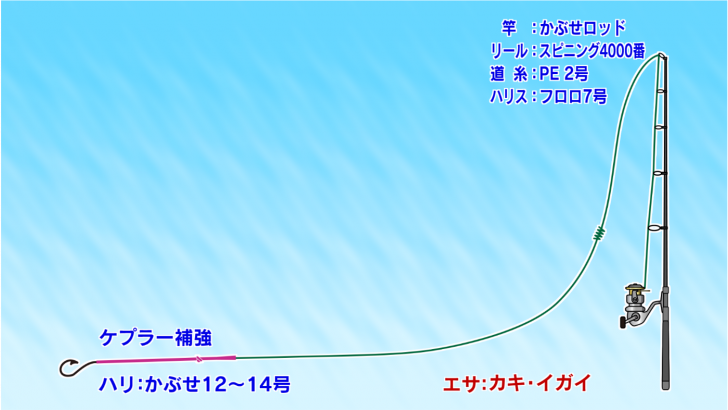 竿　：かぶせロッド
リール：スピニング4000番
道　糸：PE 2号
ハリス：フロロ7号

ケプラー補強

ハリ:かぶせ12～14号

エサ:カキ・イガイ